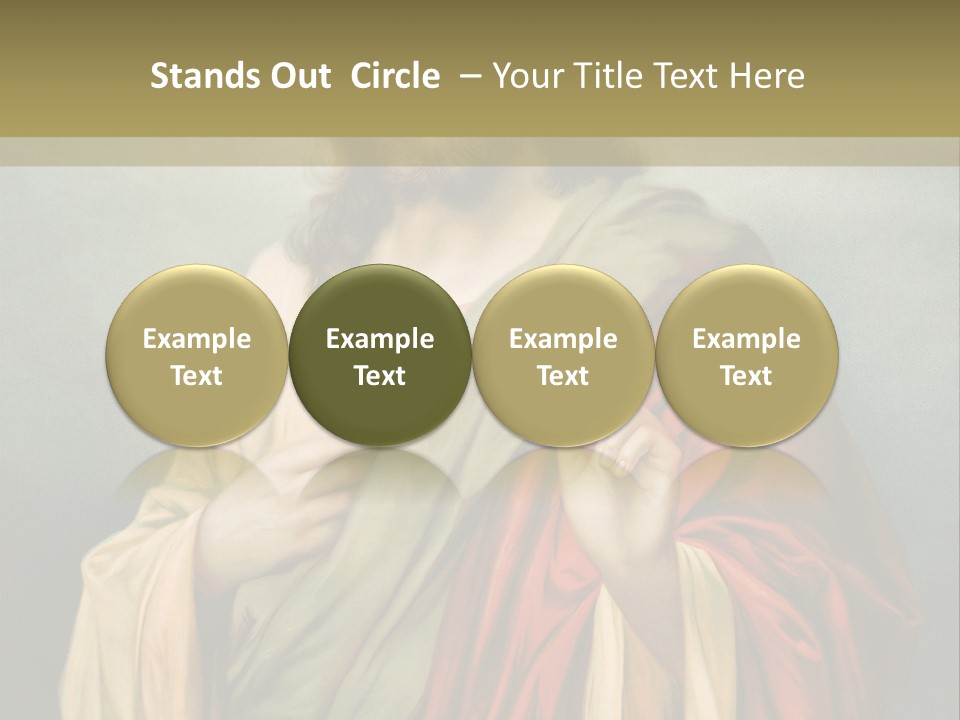 Stands Out Circle – Your Title Text Here

Example Text

Example Text

Example Text

Example Text